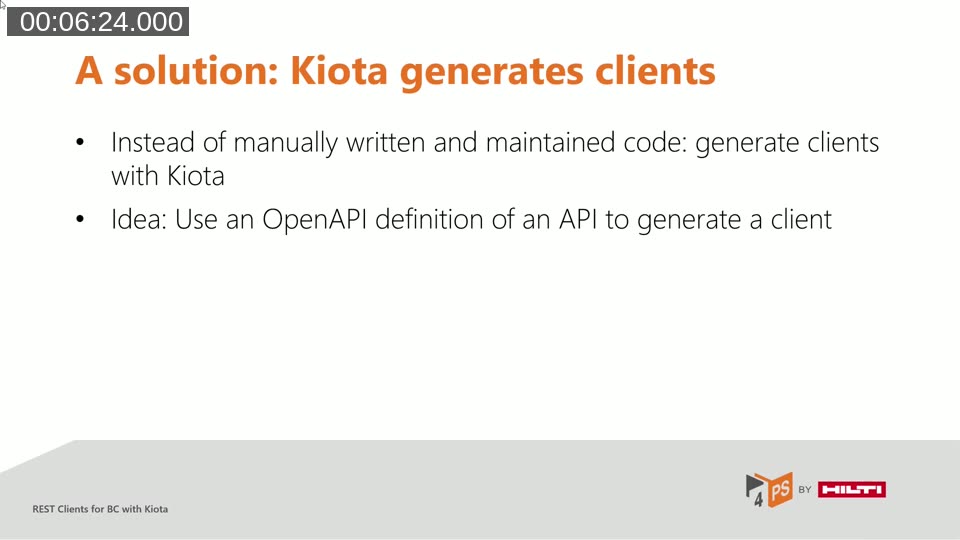 00:06:24.000

A solution: Kiota generates clients

• Instead of manually written and maintained code: generate clients with Kiota

• Idea: Use an OpenAPI definition of an API to generate a client

REST Clients for BC with Kiota

4PS BY HILTI